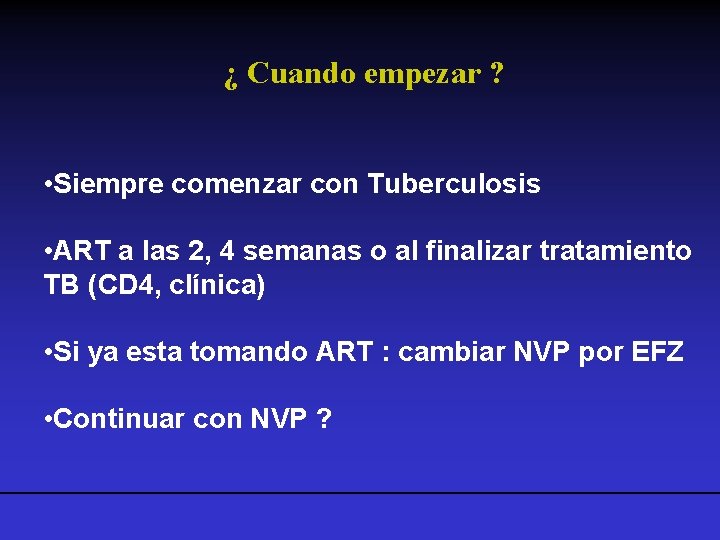 ¿ Cuando empezar ?

•Siempre comenzar con Tuberculosis

•ART a las 2, 4 semanas o al finalizar tratamiento TB (CD4, clínica)

•Si ya esta tomando ART : cambiar NVP por EFZ

•Continuar con NVP ?